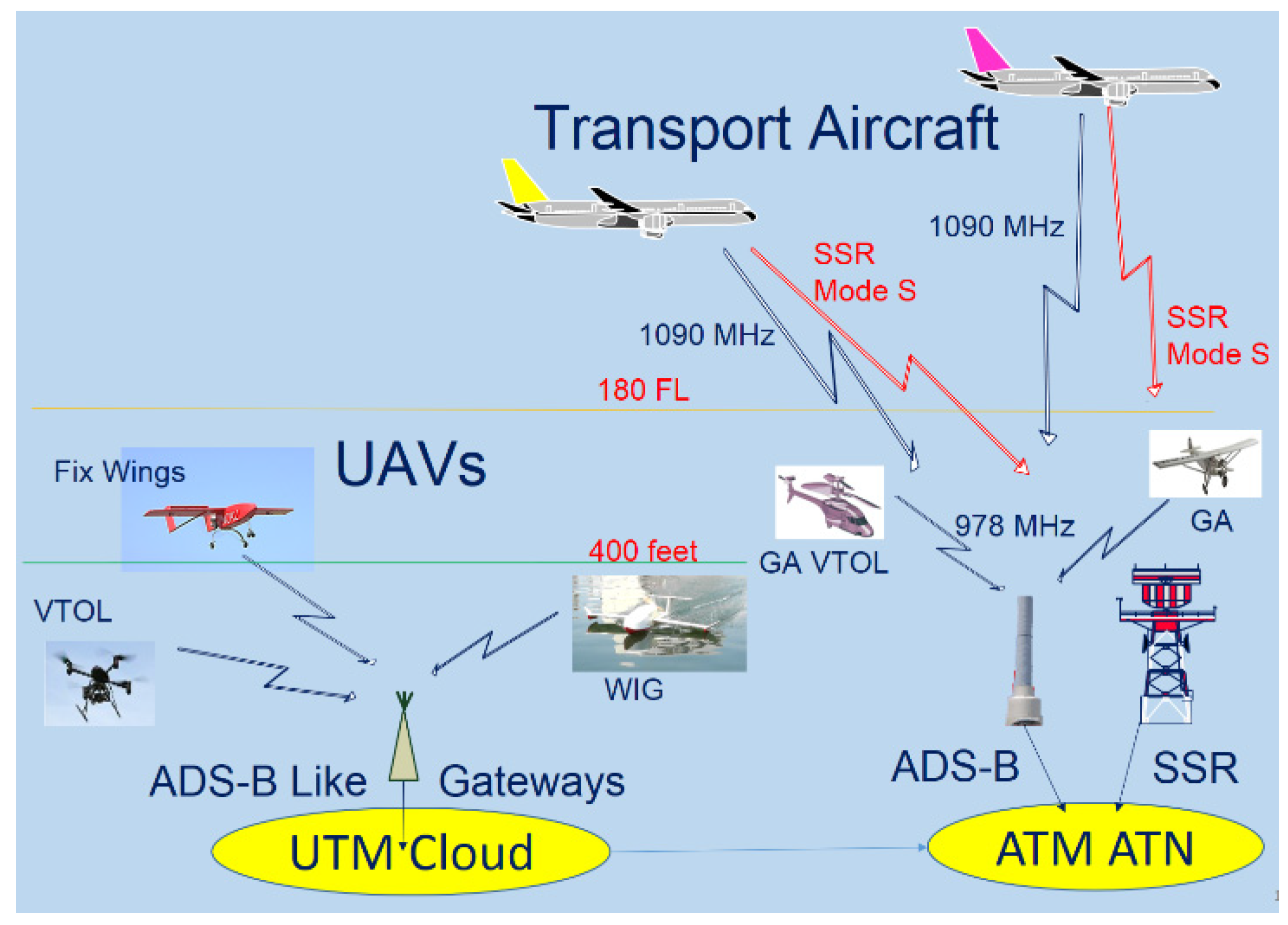 Transport Aircraft

1090 MHz

SSR Mode S

1090 MHz

SSR Mode S

180 FL

UAVs

Fix Wings

978 MHz

GA

400 feet

GA VTOL

VTOL

WIG

ADS-B Like

Gateways

ADS-B

SSR

UTM Cloud

ATM ATN